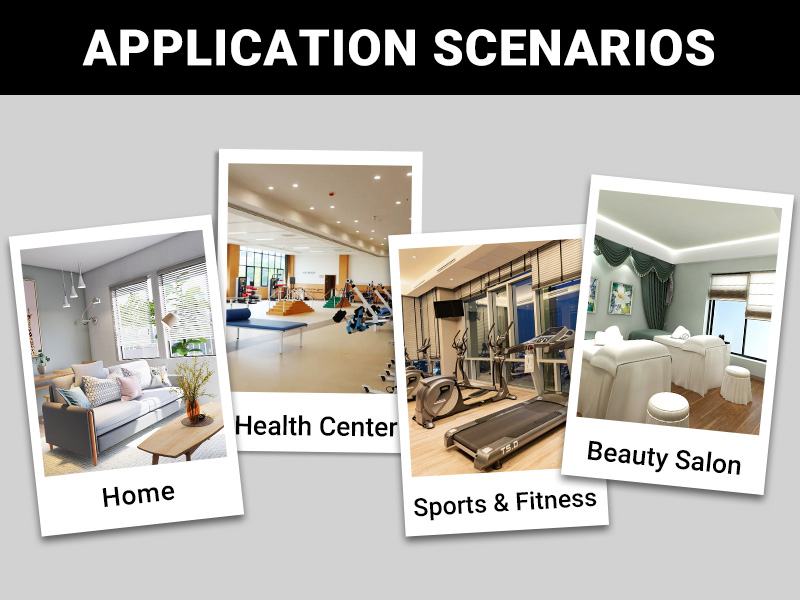 APPLICATION SCENARIOS

Home

Health Center

Sports & Fitness

Beauty Salon